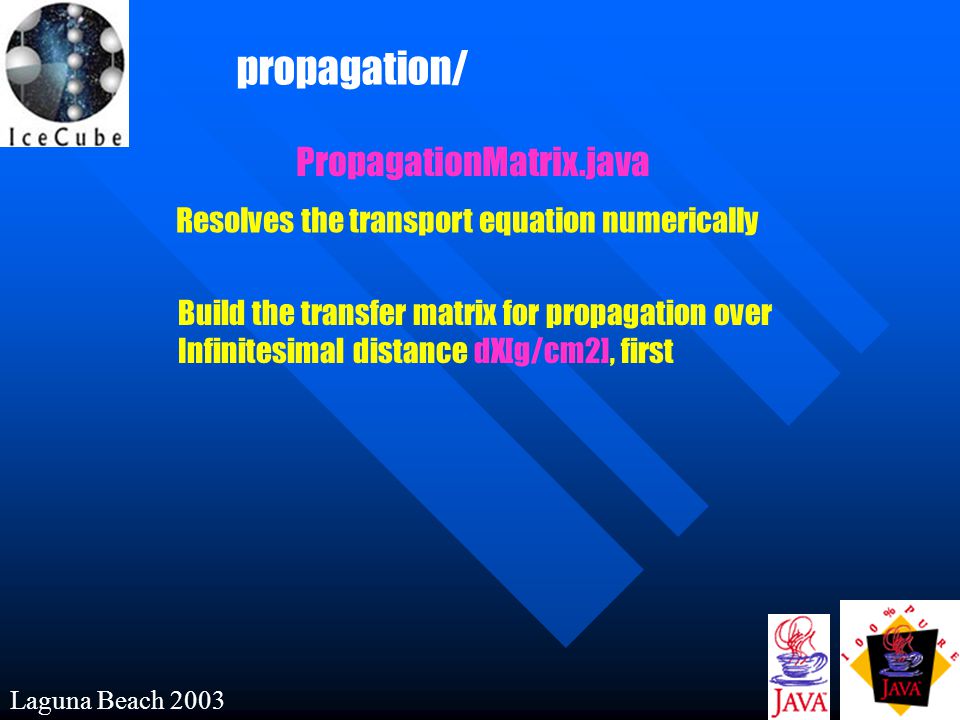 IceCube

propagation/

PropagationMatrix.java

Resolves the transport equation numerically

Build the transfer matrix for propagation over Infinitesimal distance dX[g/cm2], first

Laguna Beach 2003

JAVA

100% PURE JAVA